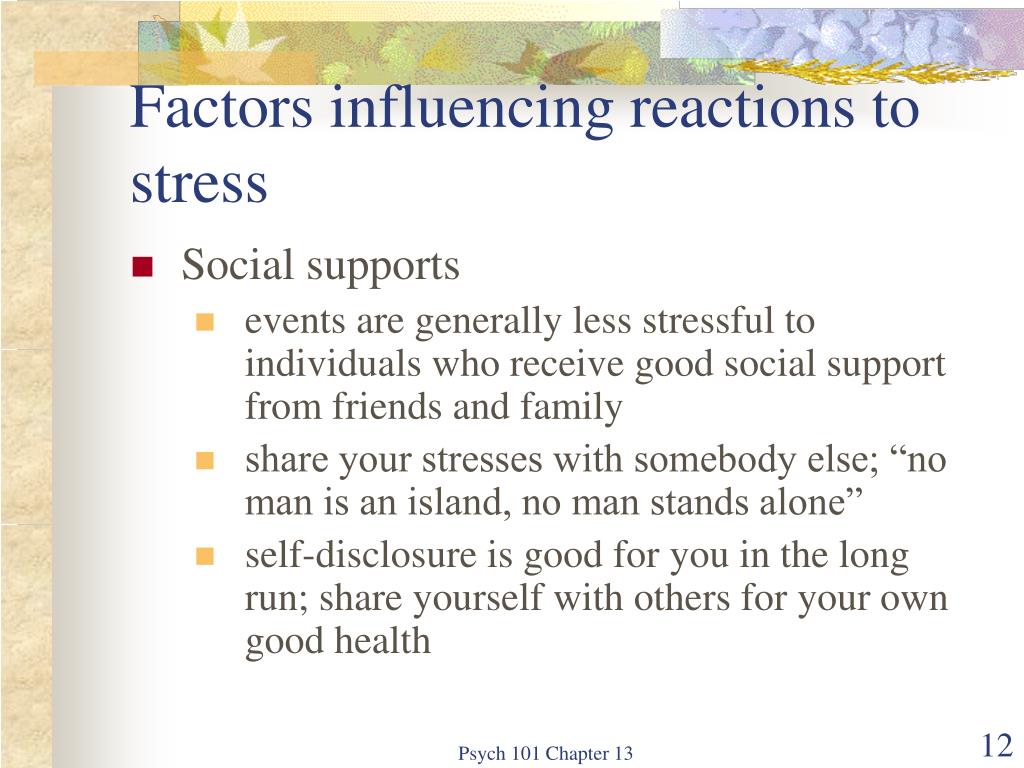 Factors influencing reactions to stress

Social supports

events are generally less stressful to individuals who receive good social support from friends and family

share your stresses with somebody else; “no man is an island, no man stands alone”

self-disclosure is good for you in the long run; share yourself with others for your own good health

Psych 101 Chapter 13

12